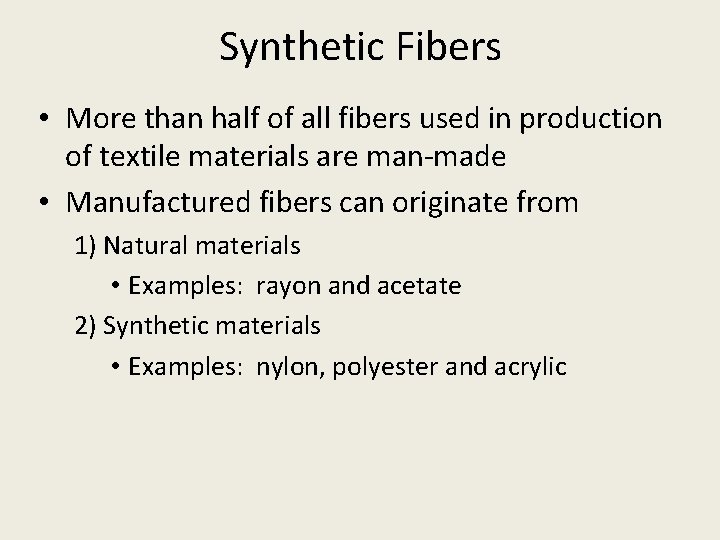 Synthetic Fibers

• More than half of all fibers used in production of textile materials are man-made
• Manufactured fibers can originate from
1) Natural materials
• Examples: rayon and acetate
2) Synthetic materials
• Examples: nylon, polyester and acrylic